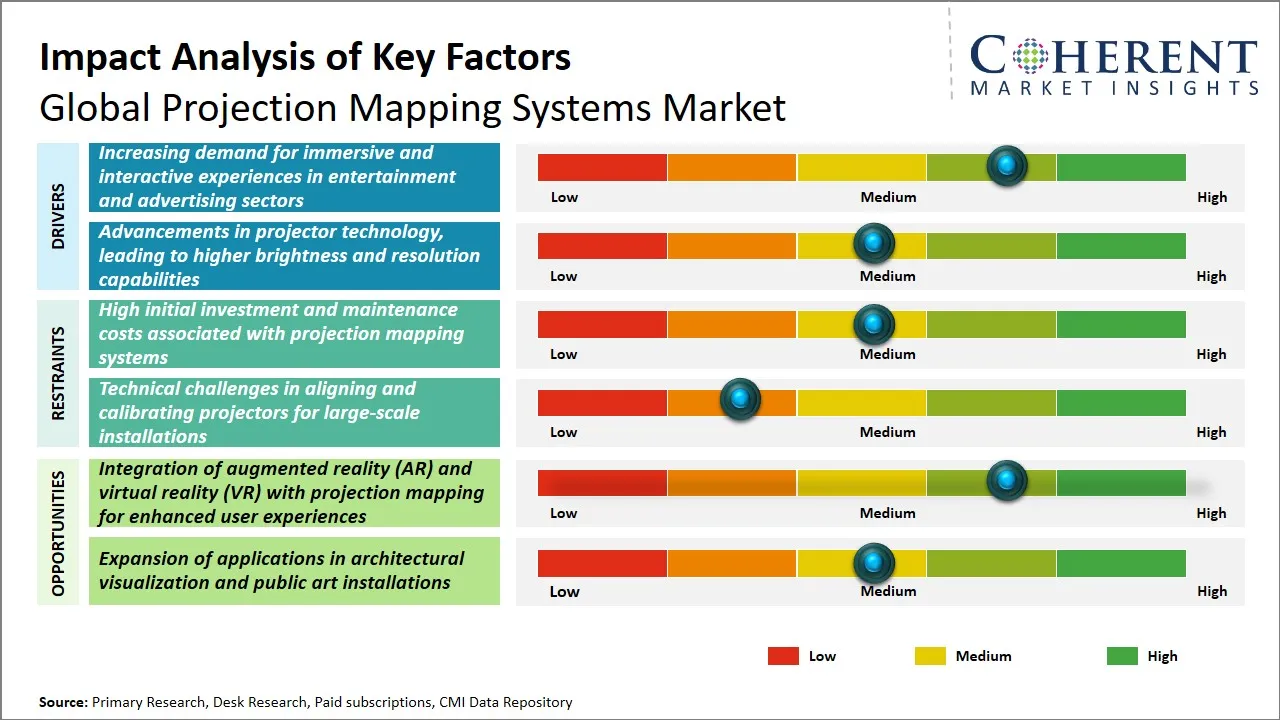 Impact Analysis of Key Factors
Global Projection Mapping Systems Market

COHERENT
MARKET INSIGHTS

DRIVERS

Increasing demand for immersive and interactive experiences in entertainment and advertising sectors

Low Medium High

Advancements in projector technology, leading to higher brightness and resolution capabilities

Low Medium High

RESTRAINTS

High initial investment and maintenance costs associated with projection mapping systems

Low Medium High

Technical challenges in aligning and calibrating projectors for large-scale installations

Low Medium High

OPPORTUNITIES

Integration of augmented reality (AR) and virtual reality (VR) with projection mapping for enhanced user experiences

Low Medium High

Expansion of applications in architectural visualization and public art installations

Low Medium High

Low Medium High

Source: Primary Research, Desk Research, Paid subscriptions, CMI Data Repository